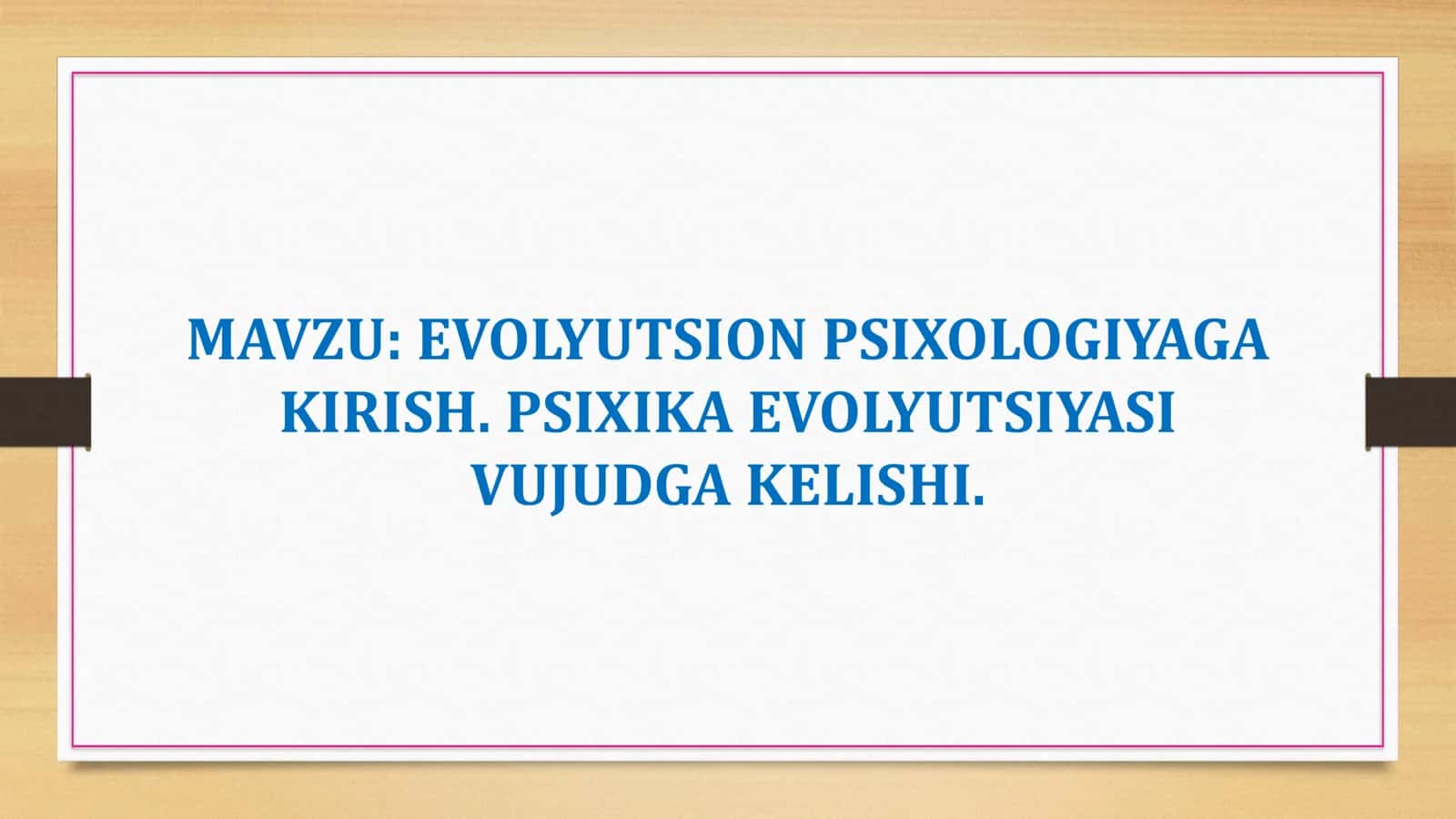 MAVZU: EVOLYUTSION PSIXOLOGIYAGA KIRISH. PSIXIKA EVOLYUTSIYASI VUJUDGA KELISHI.